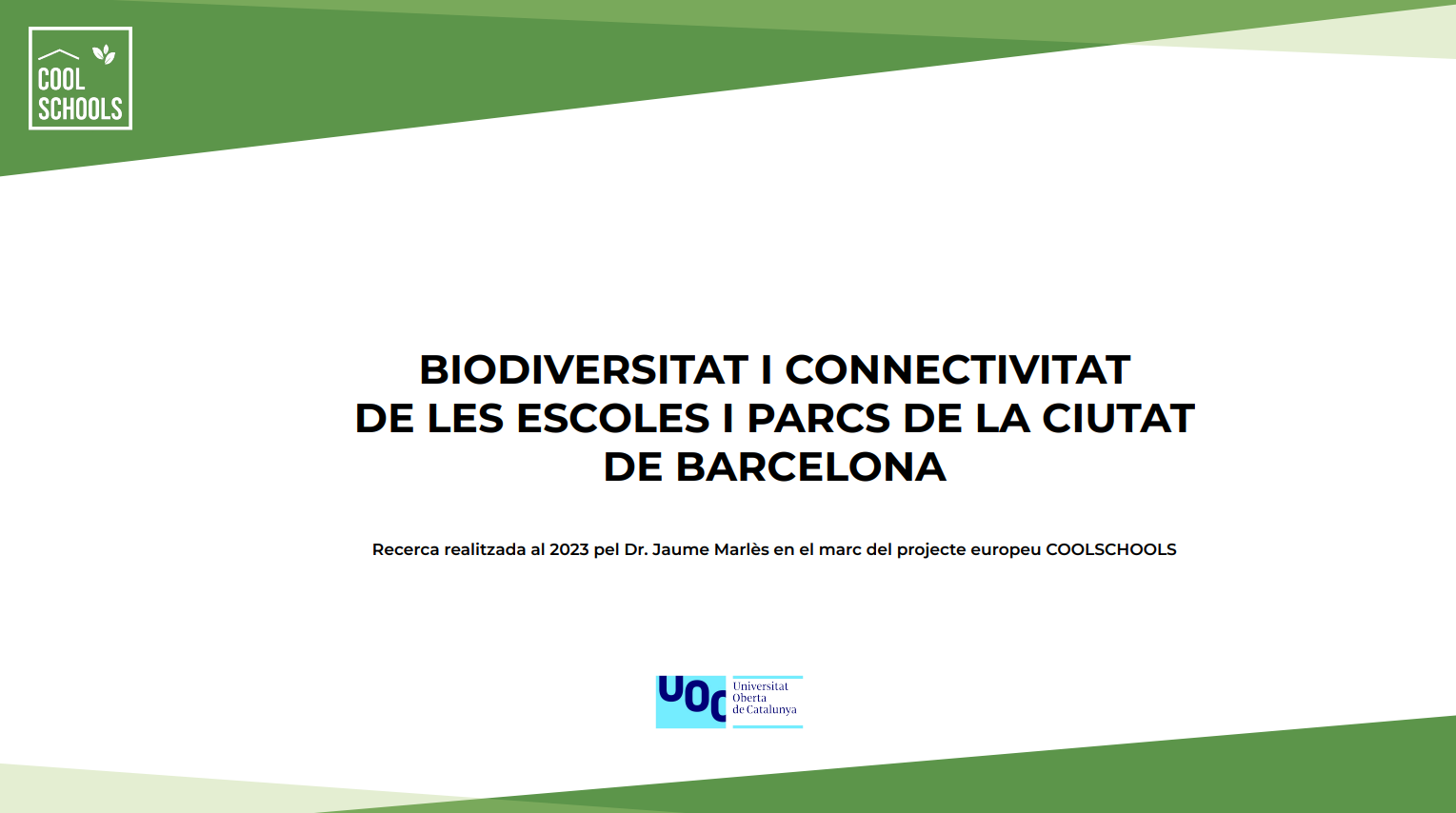 COOL SCHOOLS

BIODIVERSITAT I CONNECTIVITAT DE LES ESCOLES I PARCS DE LA CIUTAT DE BARCELONA

Recerca realitzada al 2023 pel Dr. Jaume Marlès en el marc del projecte europeu COOLSCHOOLS

UOC Universitat Oberta de Catalunya